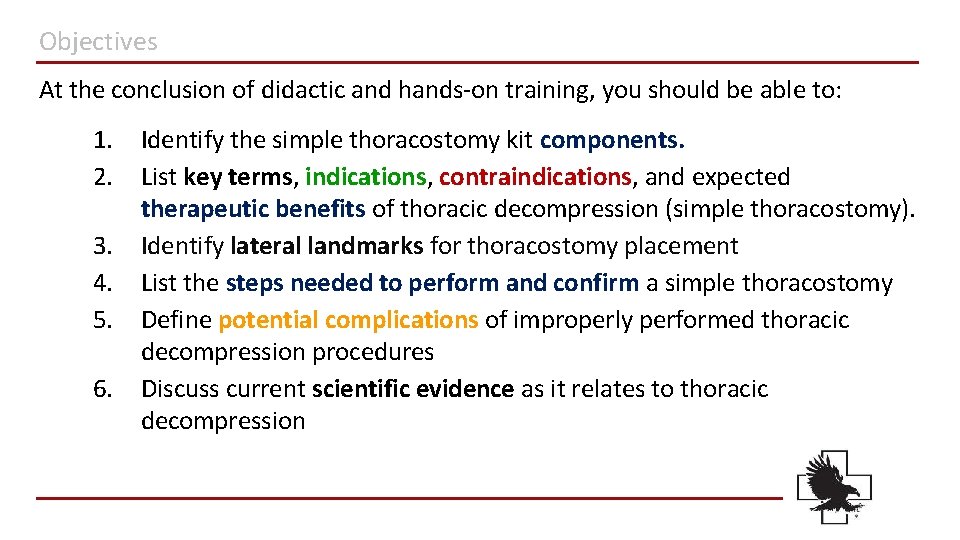 Objectives

At the conclusion of didactic and hands-on training, you should be able to:

1. Identify the simple thoracostomy kit components.
2. List key terms, indications, contraindications, and expected therapeutic benefits of thoracic decompression (simple thoracostomy).
3. Identify lateral landmarks for thoracostomy placement
4. List the steps needed to perform and confirm a simple thoracostomy
5. Define potential complications of improperly performed thoracic decompression procedures
6. Discuss current scientific evidence as it relates to thoracic decompression